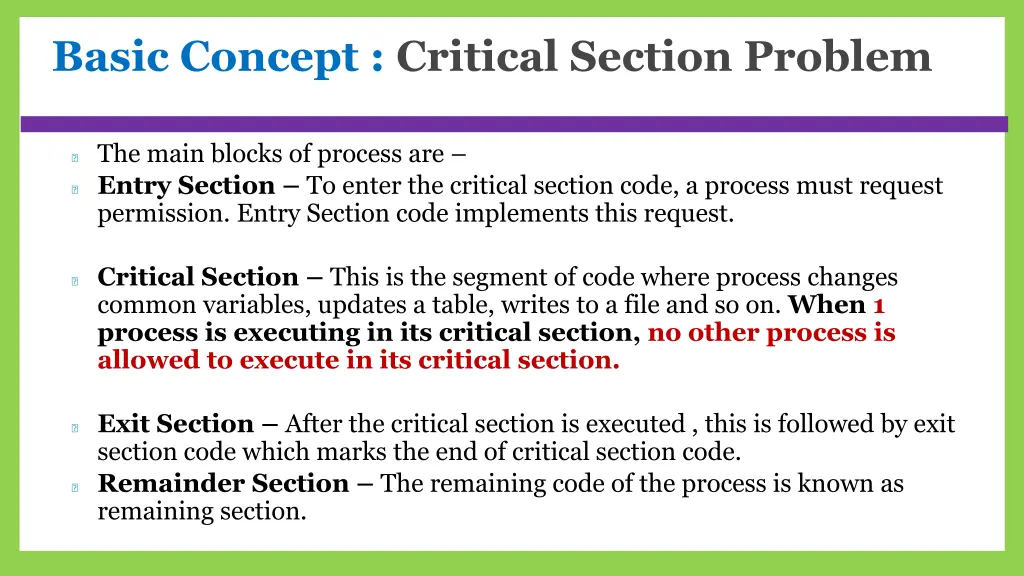 Basic Concept : Critical Section Problem

The main blocks of process are –

Entry Section – To enter the critical section code, a process must request permission. Entry Section code implements this request.

Critical Section – This is the segment of code where process changes common variables, updates a table, writes to a file and so on. When 1 process is executing in its critical section, no other process is allowed to execute in its critical section.

Exit Section – After the critical section is executed , this is followed by exit section code which marks the end of critical section code.

Remainder Section – The remaining code of the process is known as remaining section.